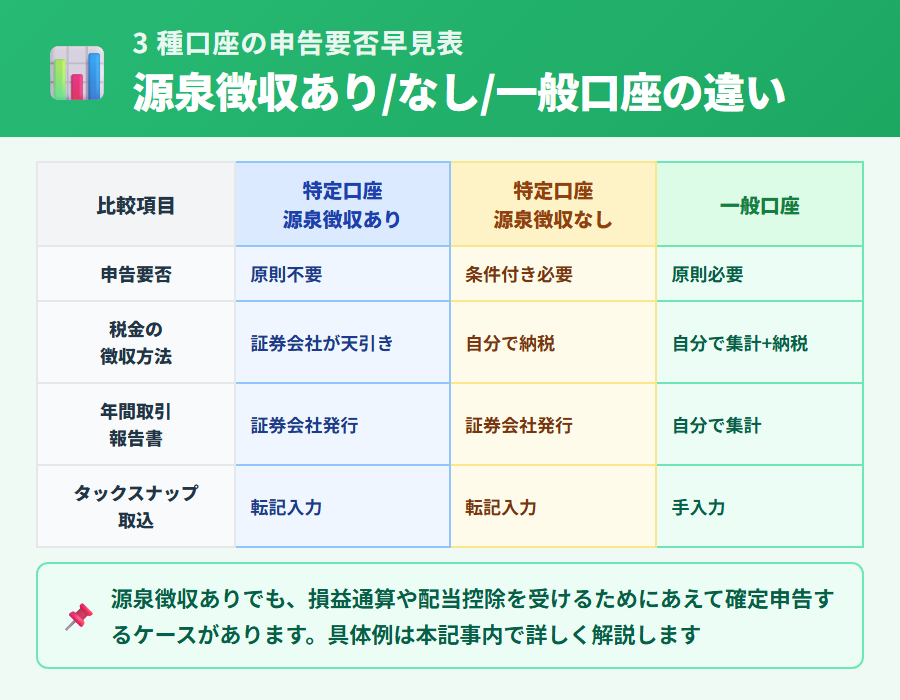 3 種口座の申告要否早見表
源泉徴収あり/なし/一般口座の違い

| 比較項目 | 特定口座 源泉徴収あり | 特定口座 源泉徴収なし | 一般口座 |
|---|---|---|---|
| 申告要否 | 原則不要 | 条件付き必要 | 原則必要 |
| 税金の徴収方法 | 証券会社が天引き | 自分で納税 | 自分で集計+納税 |
| 年間取引報告書 | 証券会社発行 | 証券会社発行 | 自分で集計 |
| タックスナップ取込 | 転記入力 | 転記入力 | 手入力 |

源泉徴収ありでも、損益通算や配当控除を受けるためにあえて確定申告するケースがあります。具体例は本記事内で詳しく解説します